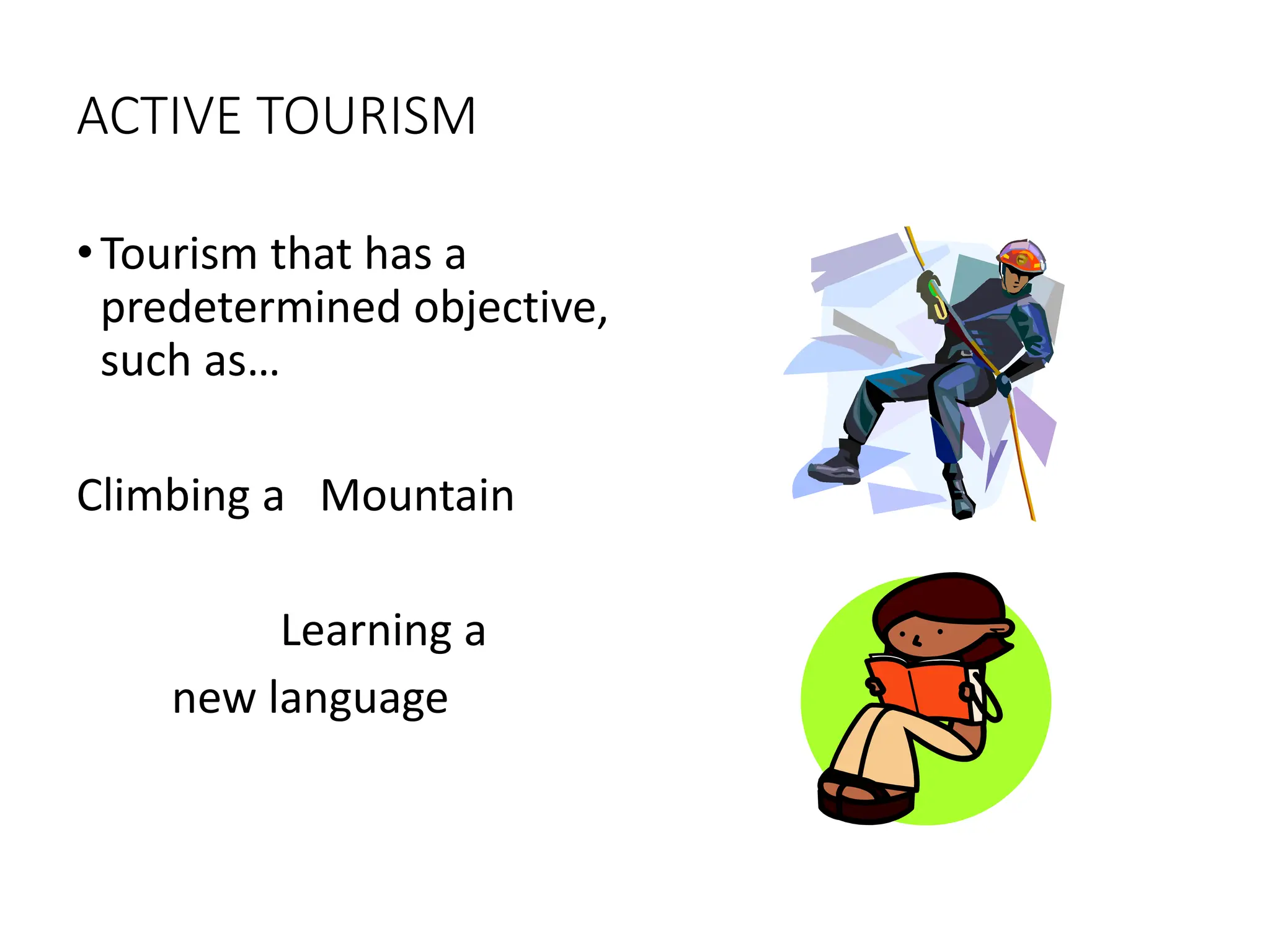 ACTIVE TOURISM

• Tourism that has a predetermined objective, such as…

Climbing a Mountain

Learning a
new language